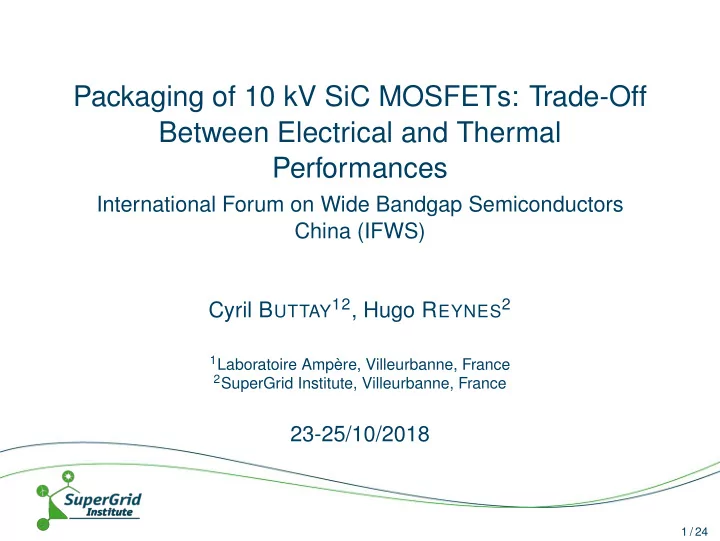 Packaging of 10 kV SiC MOSFETs: Trade-Off Between Electrical and Thermal Performances

International Forum on Wide Bandgap Semiconductors China (IFWS)

Cyril BUTTAY$^{12}$, Hugo REYNES$^{2}$

$^{1}$Laboratoire Ampère, Villeurbanne, France
$^{2}$SuperGrid Institute, Villeurbanne, France

23-25/10/2018

SuperGrid Institute

1 / 24